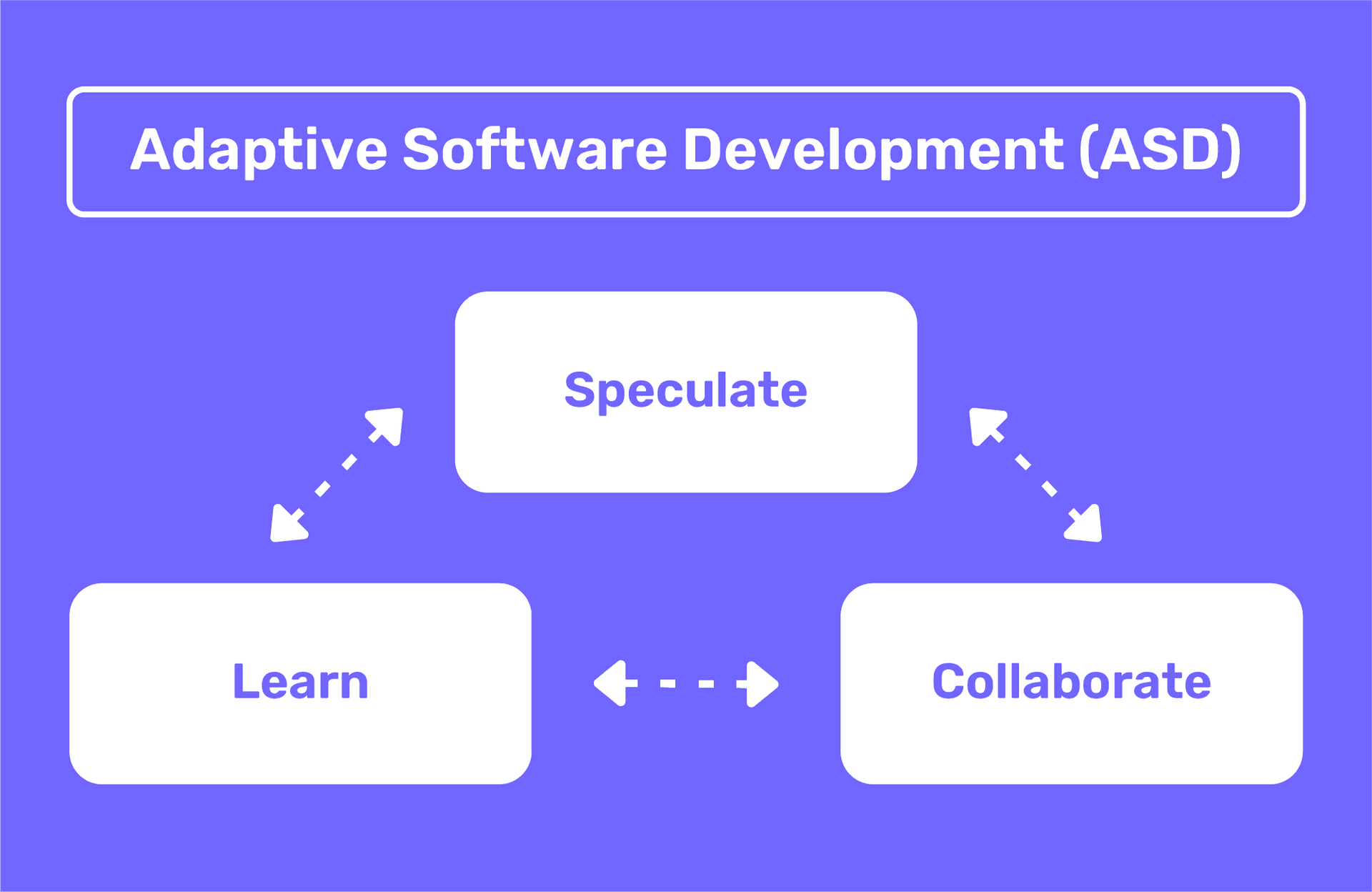 Adaptive Software Development (ASD)

Speculate

Learn

Collaborate